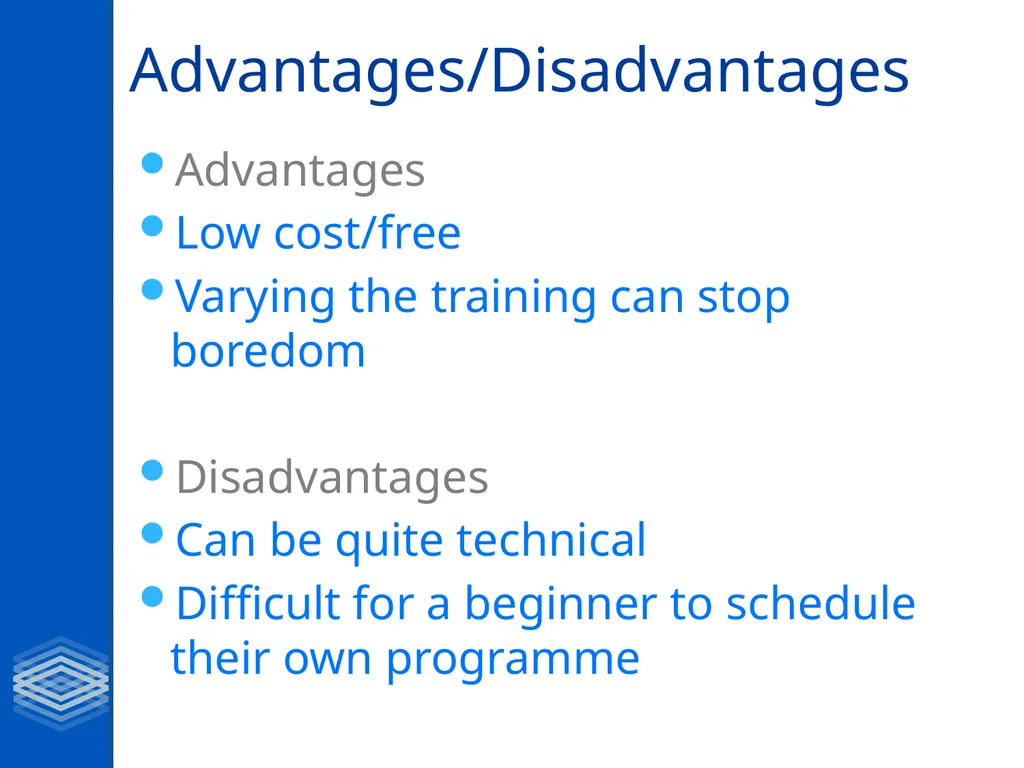 Advantages/Disadvantages

• Advantages
• Low cost/free
• Varying the training can stop boredom

• Disadvantages
• Can be quite technical
• Difficult for a beginner to schedule their own programme